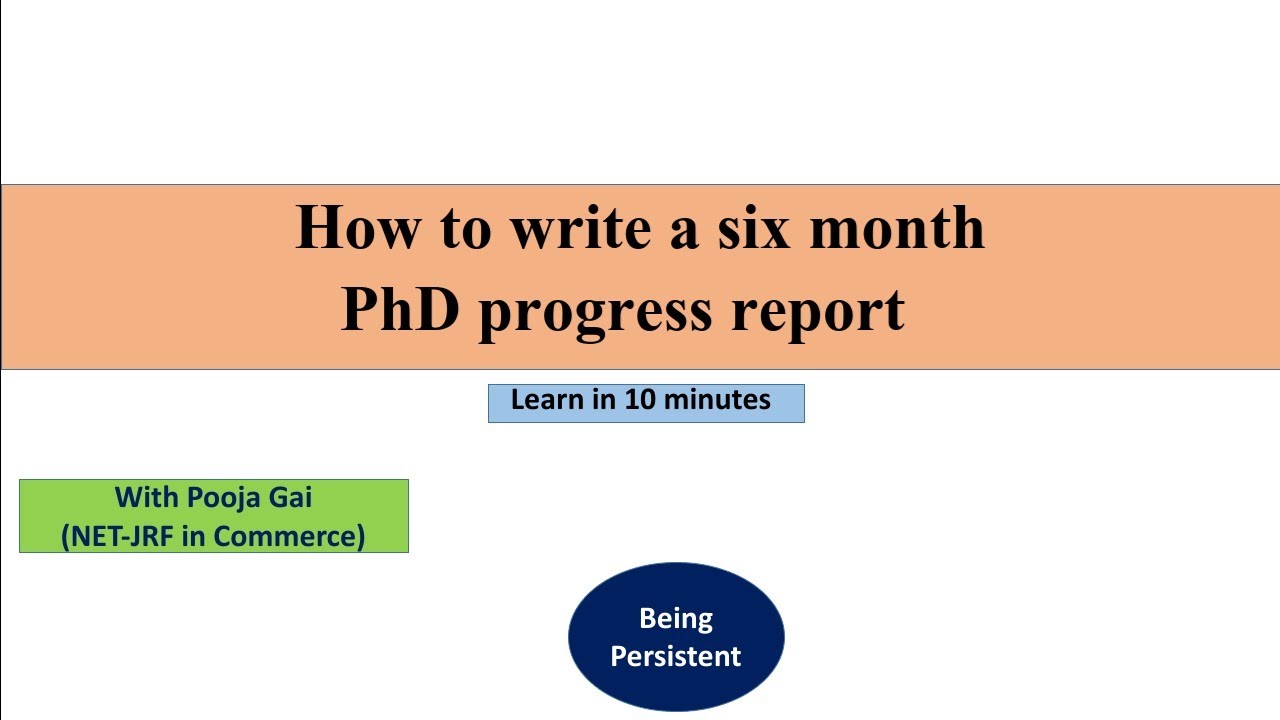 How to write a six month PhD progress report

Learn in 10 minutes

With Pooja Gai
(NET-JRF in Commerce)

Being Persistent